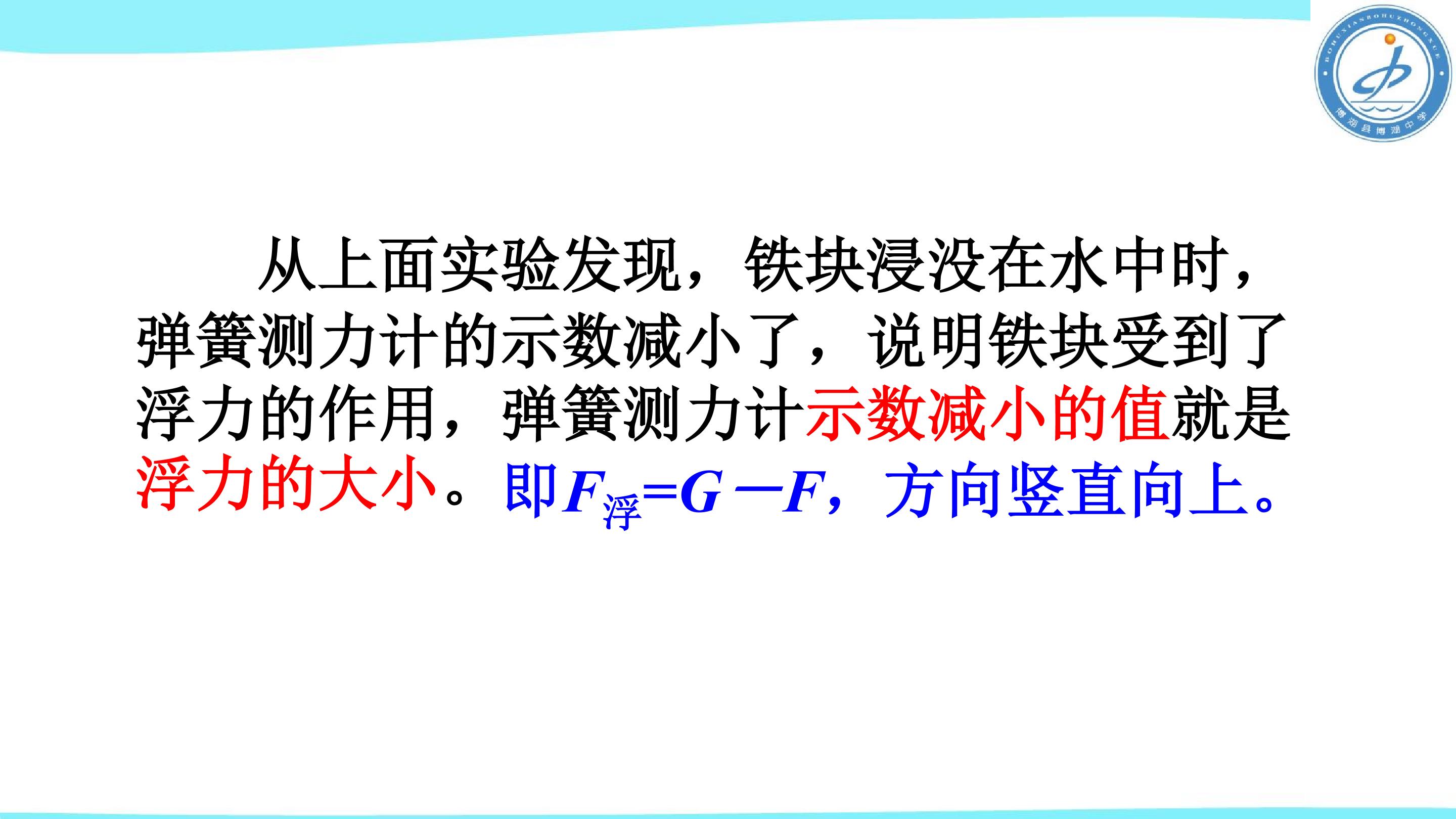 BOHUXIANBOHUZHONGXUE
博湖县博湖中学

从上面实验发现，铁块浸没在水中时，弹簧测力计的示数减小了，说明铁块受到了浮力的作用，弹簧测力计示数减小的值就是浮力的大小。即$F_{浮}=G-F$，方向竖直向上。